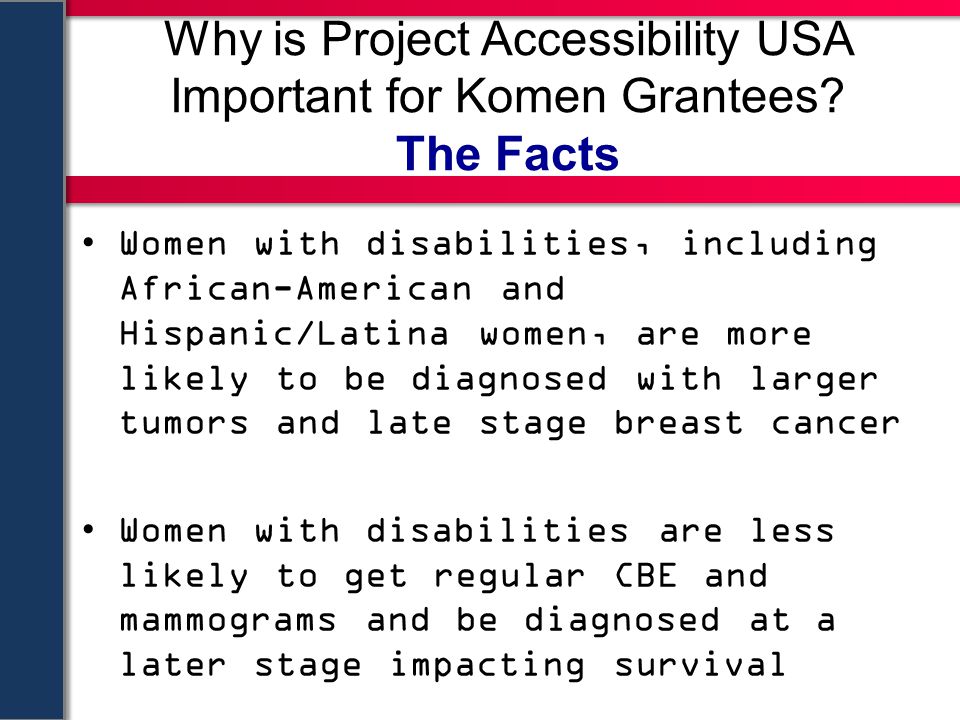 Why is Project Accessibility USA Important for Komen Grantees?
The Facts

• Women with disabilities, including African-American and Hispanic/Latina women, are more likely to be diagnosed with larger tumors and late stage breast cancer

• Women with disabilities are less likely to get regular CBE and mammograms and be diagnosed at a later stage impacting survival